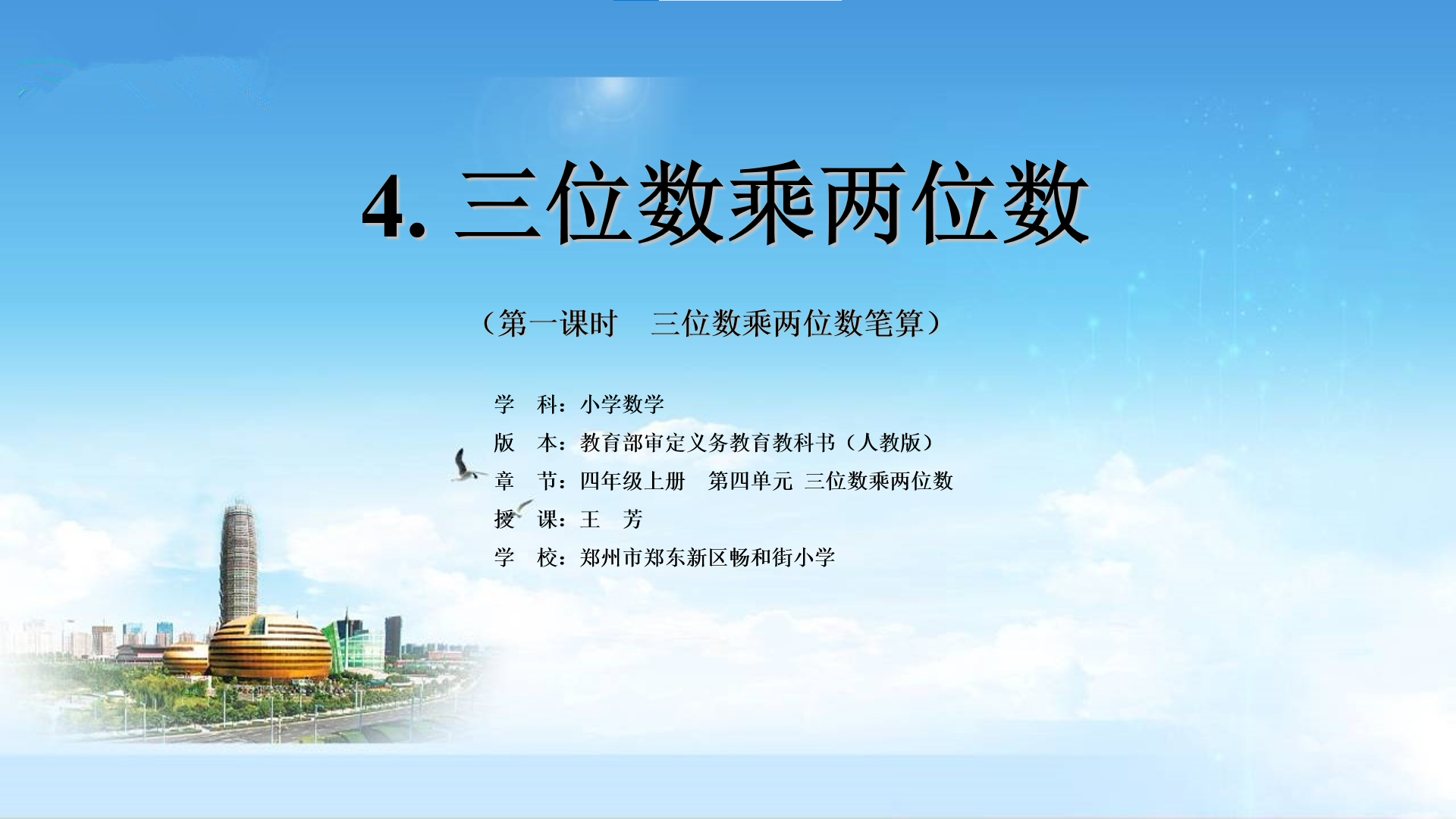 4. 三位数乘两位数

（第一课时　三位数乘两位数笔算）

学　科：小学数学
版　本：教育部审定义务教育教科书（人教版）
章　节：四年级上册　第四单元 三位数乘两位数
授　课：王　芳
学　校：郑州市郑东新区畅和街小学